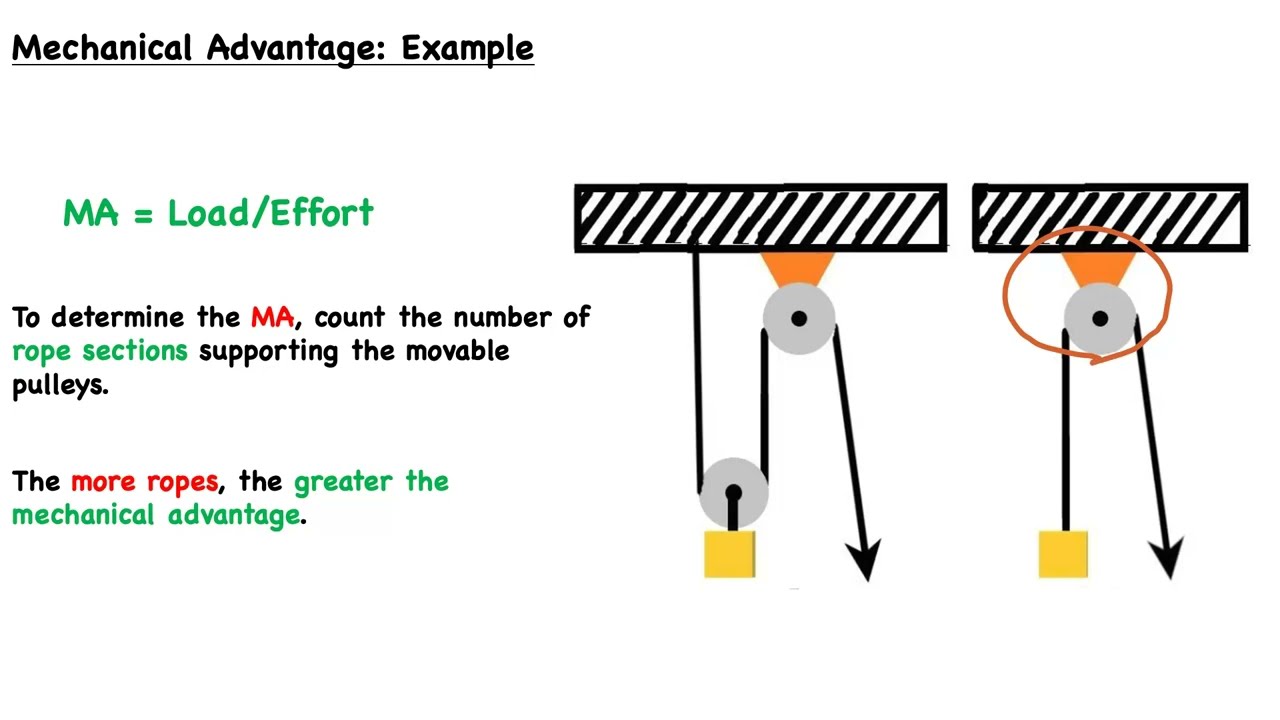 Mechanical Advantage: Example

MA = Load/Effort

To determine the MA, count the number of rope sections supporting the movable pulleys.

The more ropes, the greater the mechanical advantage.